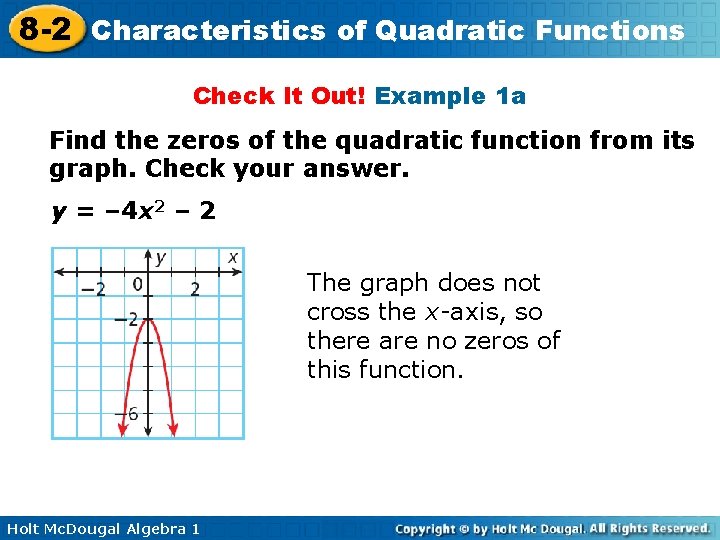 8-2 Characteristics of Quadratic Functions

Check It Out! Example 1a

Find the zeros of the quadratic function from its graph. Check your answer.

$y = -4x^2 - 2$

y
x
−2
0
2
−2
−6

The graph does not cross the $x$-axis, so there are no zeros of this function.

Holt McDougal Algebra 1

Copyright © by Holt Mc Dougal. All Rights Reserved.